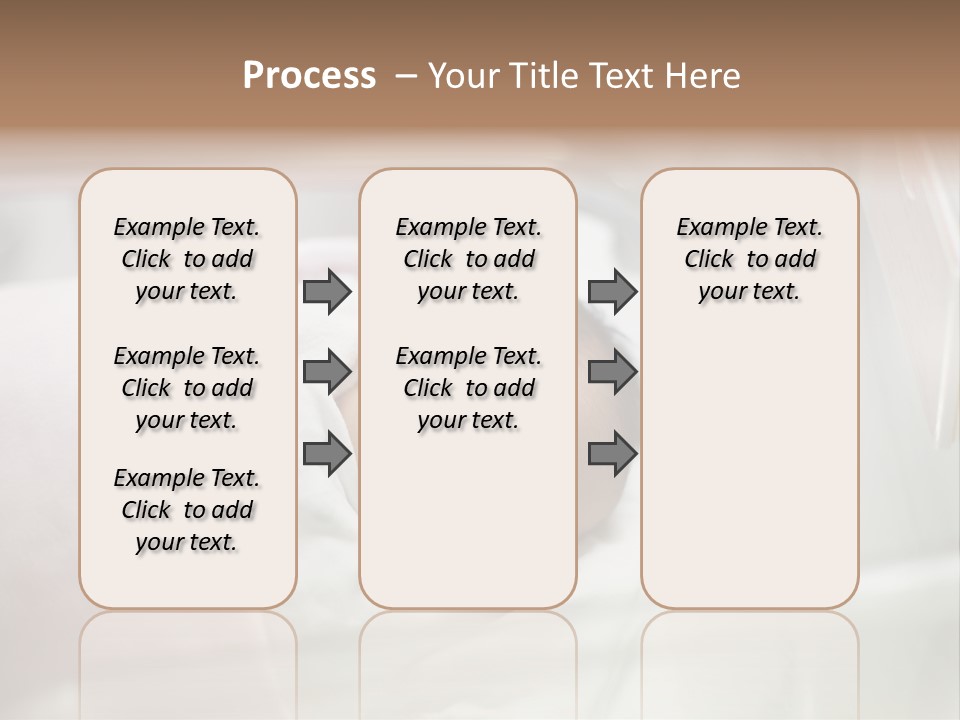 Process – Your Title Text Here

Example Text. Click to add your text.

Example Text. Click to add your text.

Example Text. Click to add your text.

Example Text. Click to add your text.

Example Text. Click to add your text.

Example Text. Click to add your text.